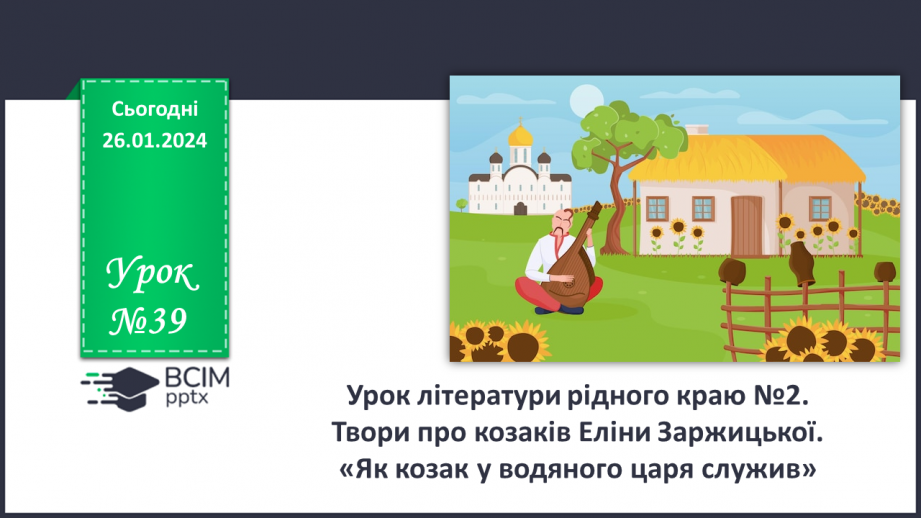 Сьогодні
26.01.2024

Урок
№39

ВСІМ
pptx

Урок літератури рідного краю №2.
Твори про козаків Еліни Заржицької.
«Як козак у водяного царя служив»